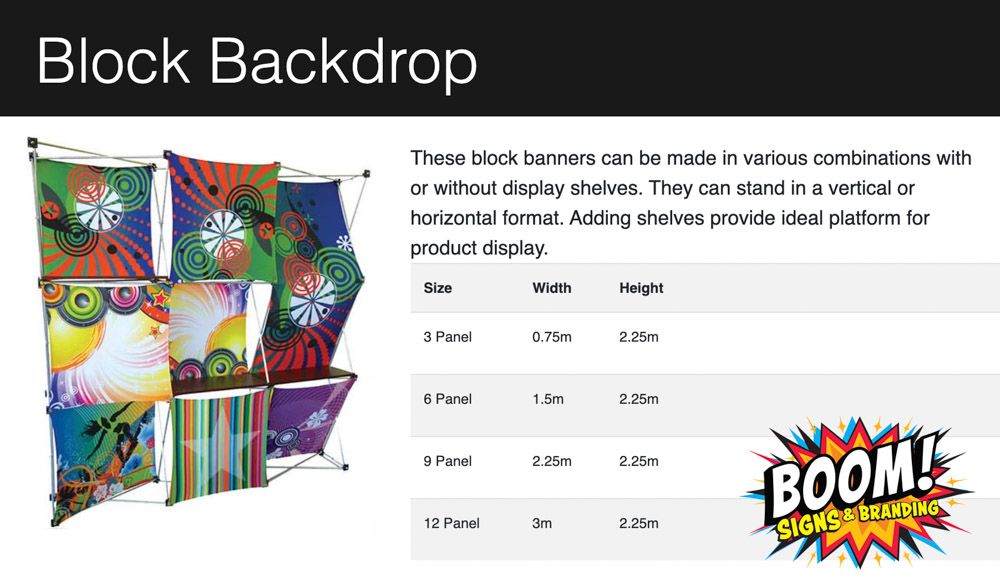 Block Backdrop

These block banners can be made in various combinations with or without display shelves. They can stand in a vertical or horizontal format. Adding shelves provide ideal platform for product display.

| Size | Width | Height |
|---|---|---|
| 3 Panel | 0.75m | 2.25m |
| 6 Panel | 1.5m | 2.25m |
| 9 Panel | 2.25m | 2.25m |
| 12 Panel | 3m | 2.25m |

BOOM!
SIGNS & BRANDING